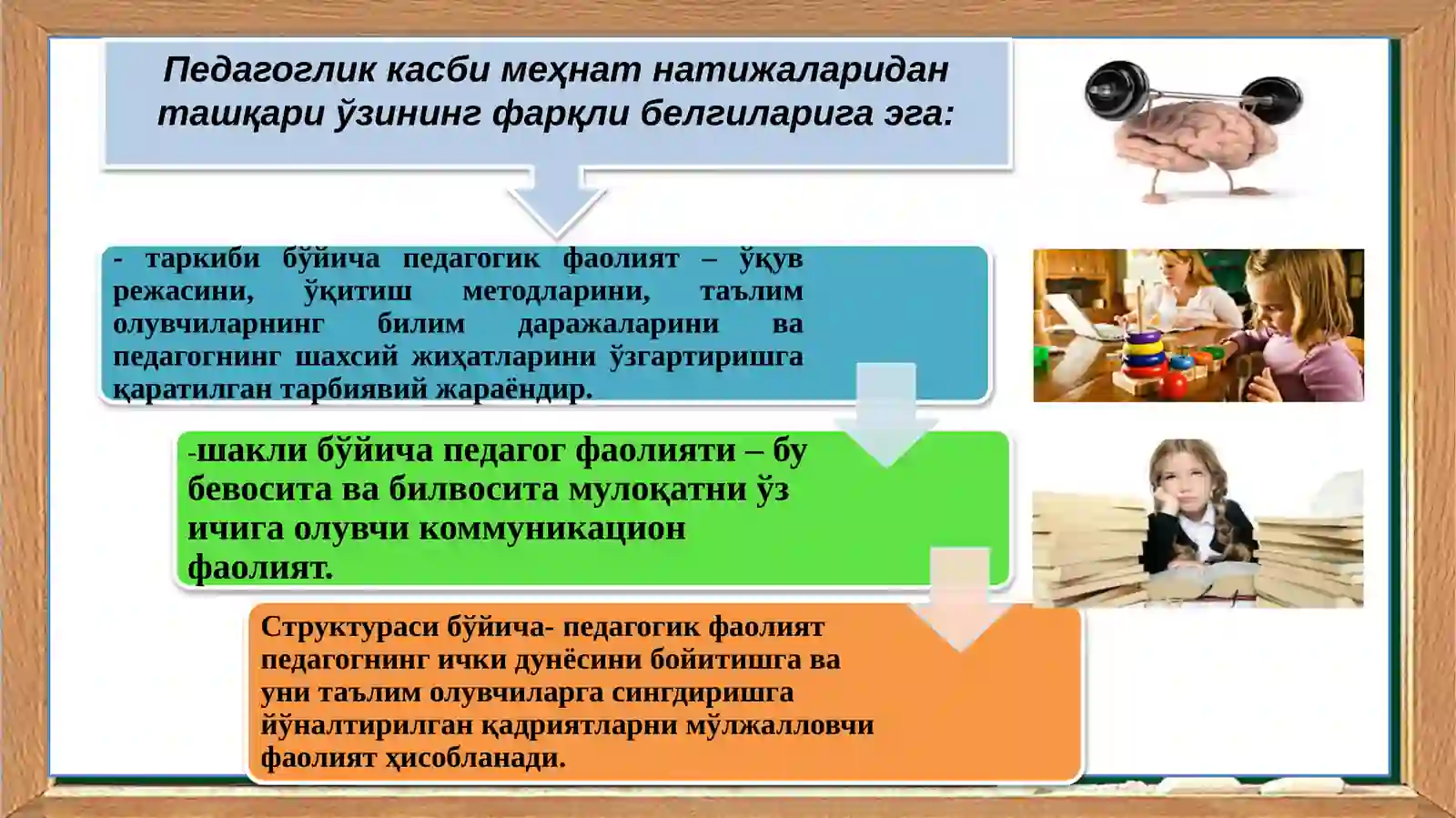 Педагоглик касби меҳнат натижаларидан ташқари ўзининг фарқли белгиларига эга:

- таркиби бўйича педагогик фаолият – ўқув режасини, ўқитиш методларини, таълим олувчиларнинг билим даражаларини ва педагогнинг шахсий жиҳатларини ўзгартиришга қаратилган тарбиявий жараёндир.

-шакли бўйича педагог фаолияти – бу бевосита ва билвосита мулоқатни ўз ичига олувчи коммуникацион фаолият.

Структураси бўйича- педагогик фаолият педагогнинг ички дунёсини бойитишга ва уни таълим олувчиларга сингдиришга йўналтирилган қадриятларни мўлжалловчи фаолият ҳисобланади.